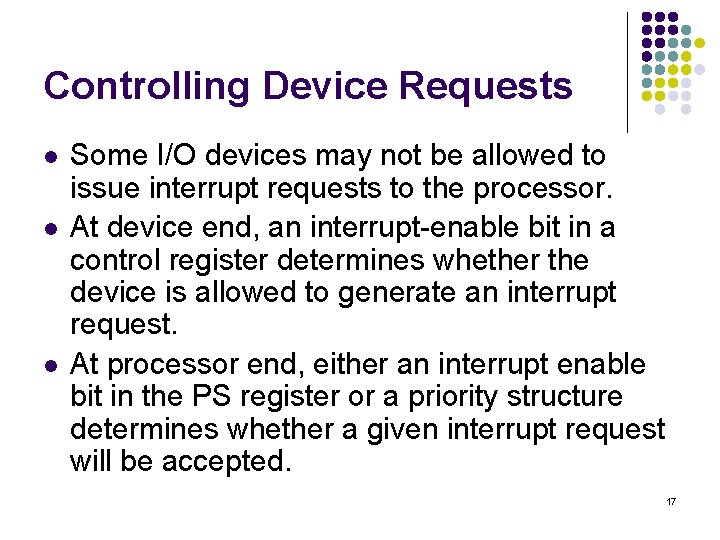 Controlling Device Requests

- Some I/O devices may not be allowed to issue interrupt requests to the processor.
- At device end, an interrupt-enable bit in a control register determines whether the device is allowed to generate an interrupt request.
- At processor end, either an interrupt enable bit in the PS register or a priority structure determines whether a given interrupt request will be accepted.

17